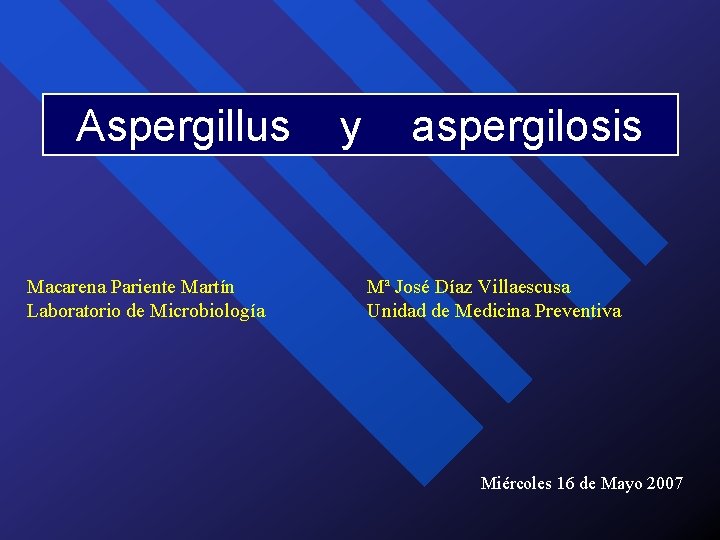 Aspergillus y aspergilosis

Macarena Pariente Martín
Laboratorio de Microbiología

Mª José Díaz Villaescusa
Unidad de Medicina Preventiva

Miércoles 16 de Mayo 2007